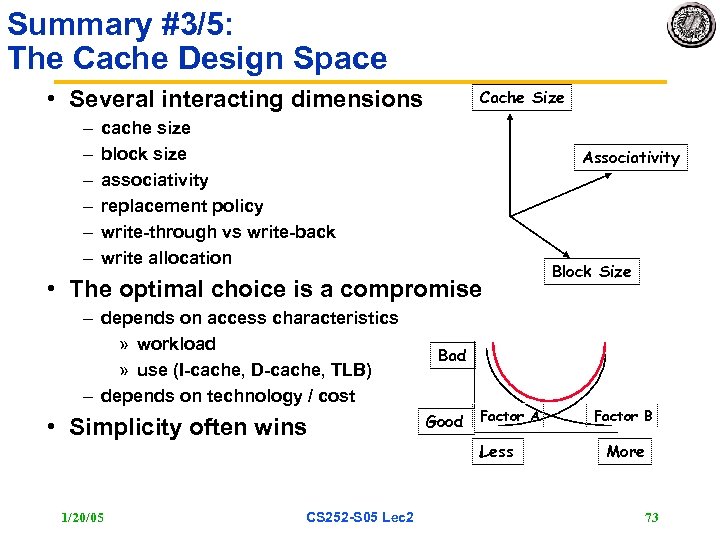 Summary #3/5:
The Cache Design Space

• Several interacting dimensions
– cache size
– block size
– associativity
– replacement policy
– write-through vs write-back
– write allocation

• The optimal choice is a compromise
– depends on access characteristics
» workload
» use (I-cache, D-cache, TLB)
– depends on technology / cost

• Simplicity often wins

Cache Size

Associativity

Block Size

Bad

Good

Factor A

Factor B

Less

More

1/20/05

CS252-S05 Lec2

73